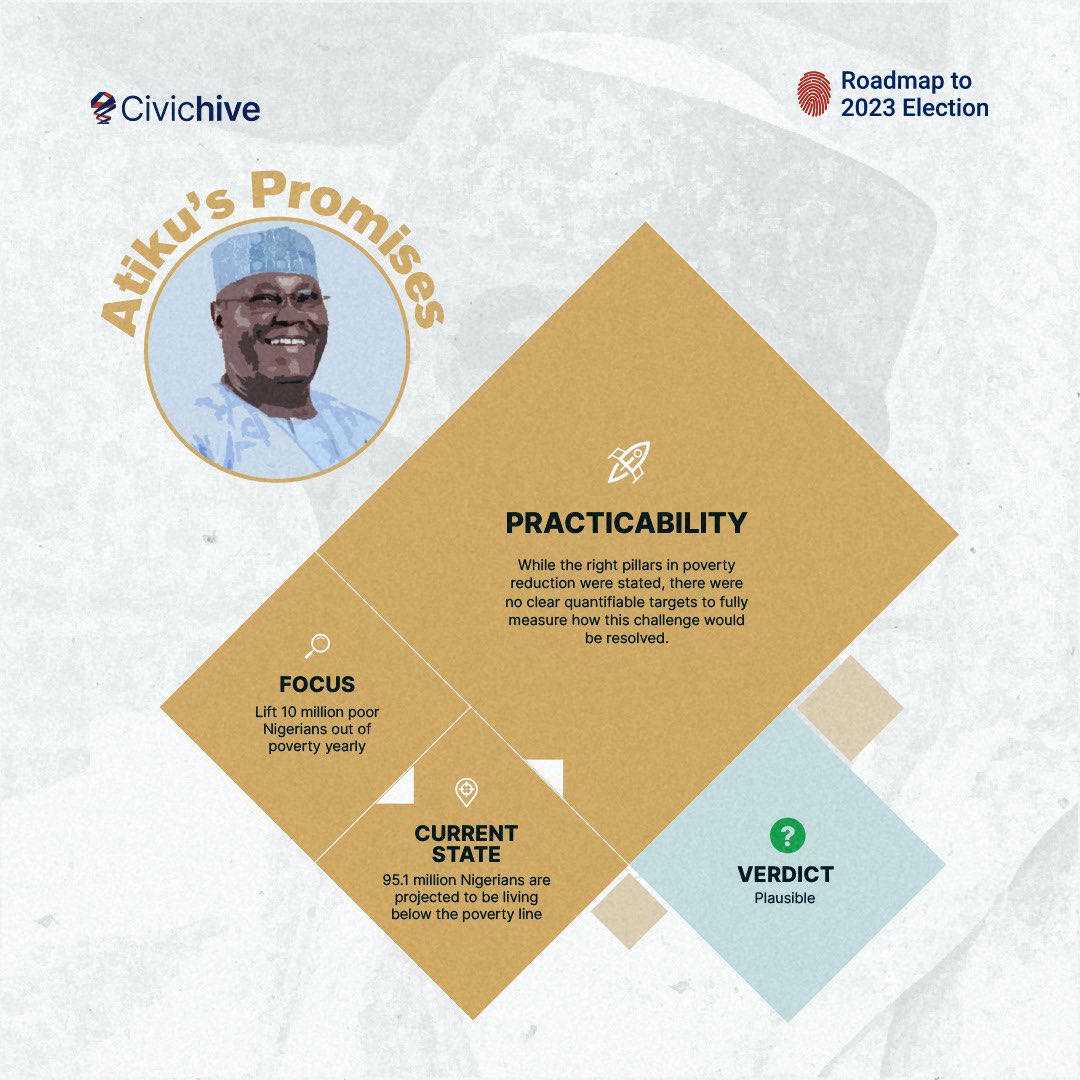 Civichive

Roadmap to 2023 Election

Atiku's Promises

PRACTICABILITY

While the right pillars in poverty reduction were stated, there were no clear quantifiable targets to fully measure how this challenge would be resolved.

FOCUS

Lift 10 million poor Nigerians out of poverty yearly

CURRENT STATE

95.1 million Nigerians are projected to be living below the poverty line

?

VERDICT

Plausible